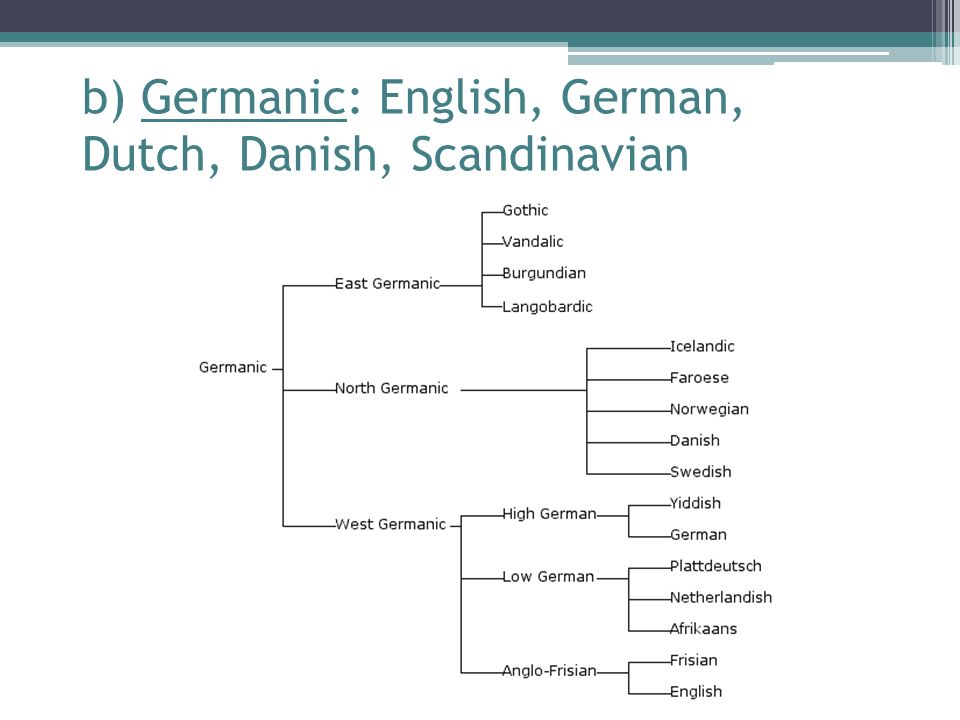 b) Germanic: English, German, Dutch, Danish, Scandinavian

Germanic
East Germanic
Gothic
Vandalic
Burgundian
Langobardic
North Germanic
Icelandic
Faroese
Norwegian
Danish
Swedish
West Germanic
High German
Yiddish
German
Low German
Plattdeutsch
Netherlandish
Afrikaans
Anglo-Frisian
Frisian
English